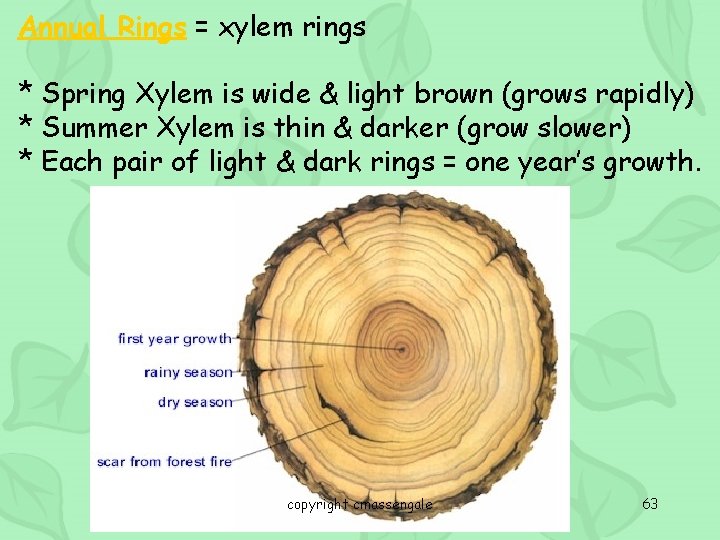 Annual Rings = xylem rings

* Spring Xylem is wide & light brown (grows rapidly)
* Summer Xylem is thin & darker (grow slower)
* Each pair of light & dark rings = one year's growth.

first year growth
rainy season
dry season
scar from forest fire

copyright cmassengale

63